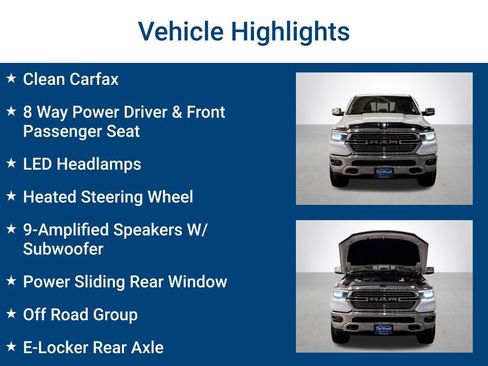 Vehicle Highlights

★ Clean Carfax

★ 8 Way Power Driver & Front Passenger Seat

★ LED Headlamps

★ Heated Steering Wheel

★ 9-Amplified Speakers W/ Subwoofer

★ Power Sliding Rear Window

★ Off Road Group

★ E-Locker Rear Axle

RAM

RAM